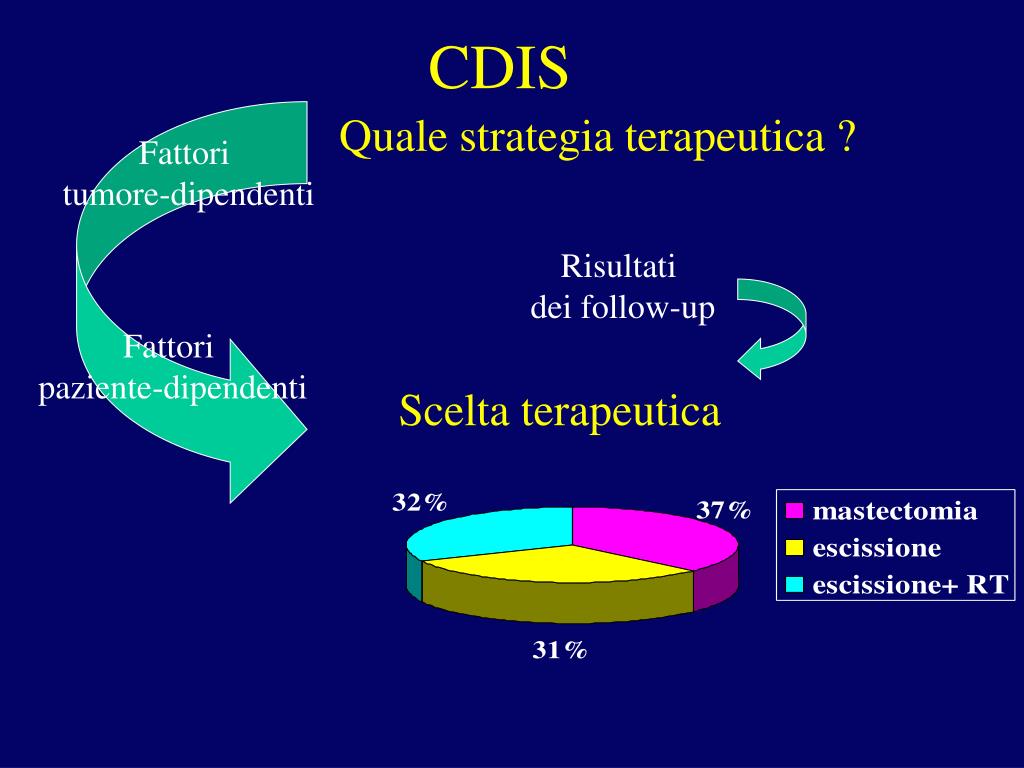 CDIS

Quale strategia terapeutica ?

Fattori tumore-dipendenti

Fattori paziente-dipendenti

Risultati dei follow-up

Scelta terapeutica

32%

37%

31%

mastectomia
escissione
escissione+ RT